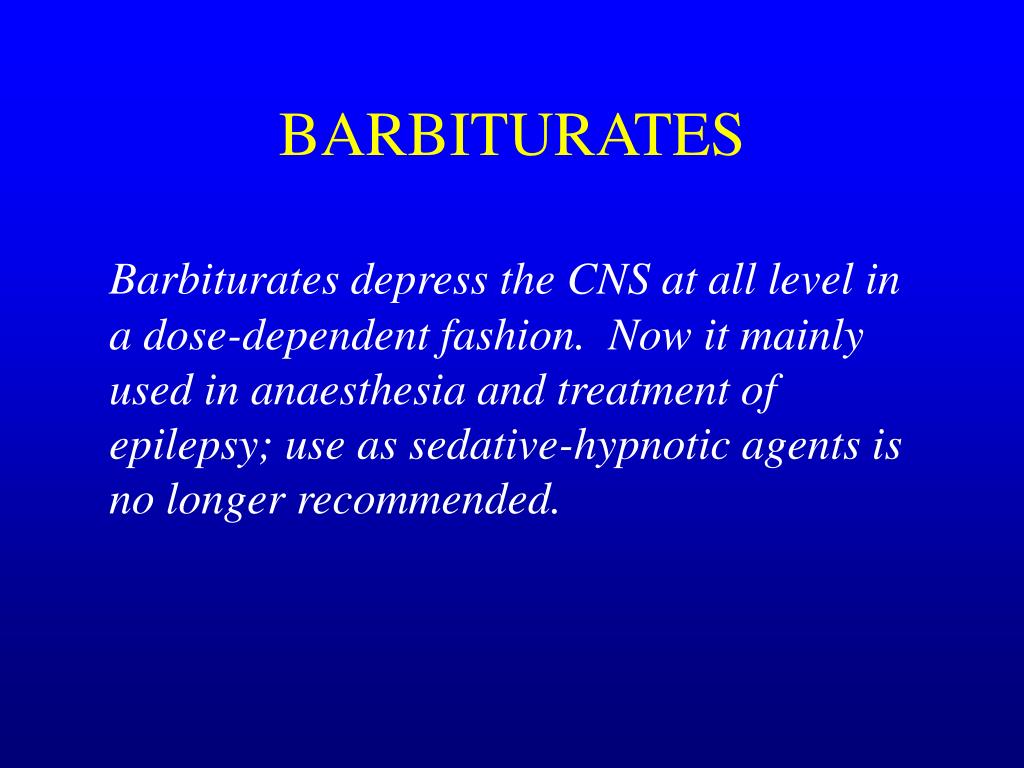 BARBITURATES

Barbiturates depress the CNS at all level in a dose-dependent fashion.  Now it mainly used in anaesthesia and treatment of epilepsy; use as sedative-hypnotic agents is no longer recommended.